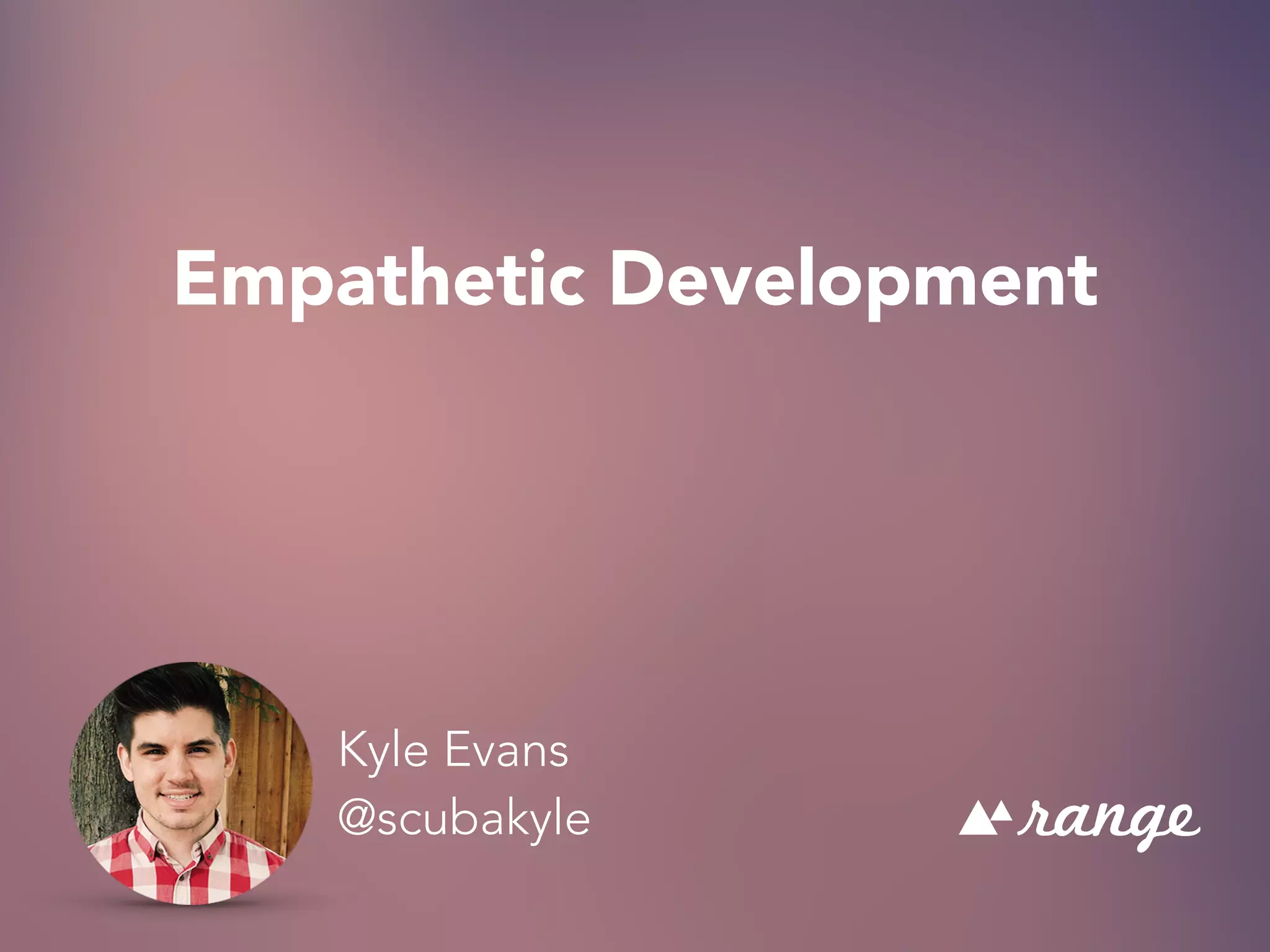 Empathetic Development

Kyle Evans
@scubakyle

range